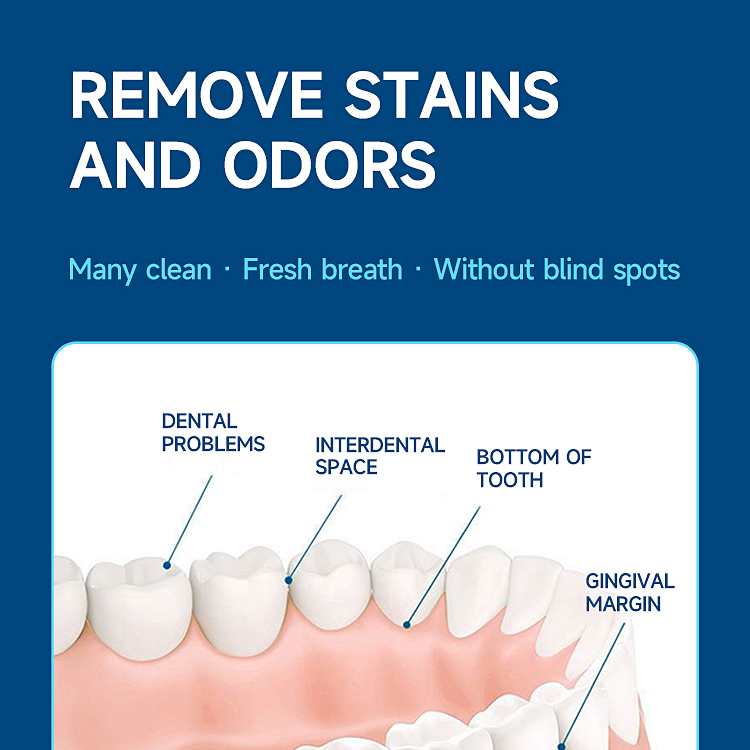 REMOVE STAINS AND ODORS

Many clean · Fresh breath · Without blind spots

DENTAL PROBLEMS

INTERDENTAL SPACE

BOTTOM OF TOOTH

GINGIVAL MARGIN